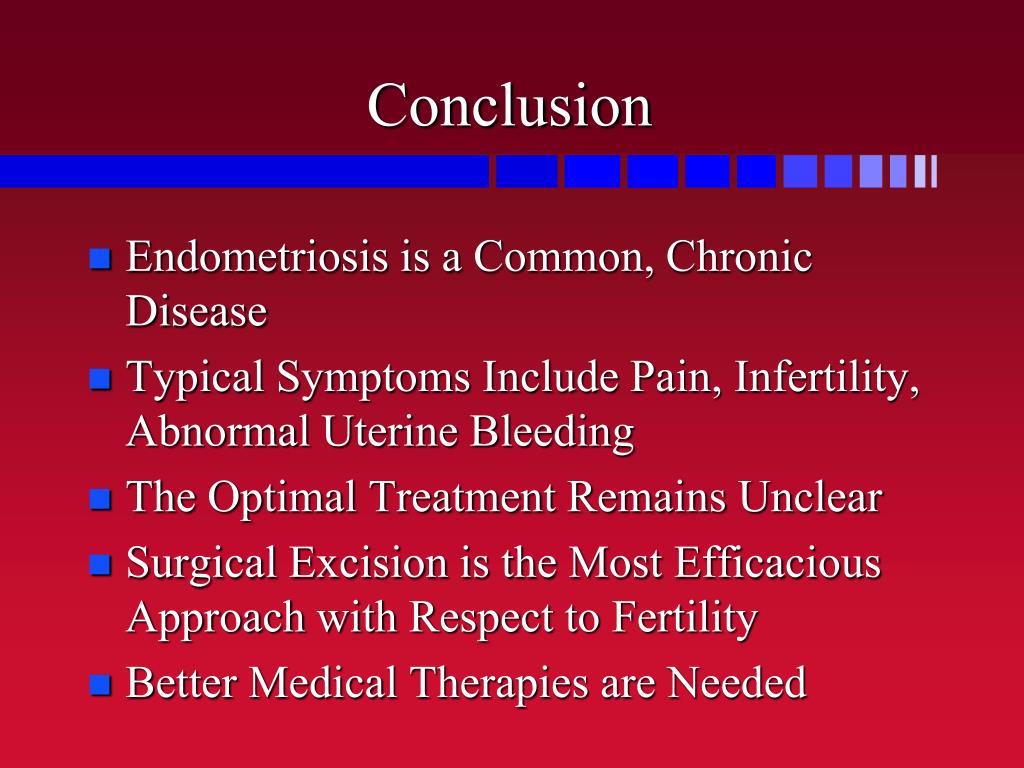 Conclusion

- Endometriosis is a Common, Chronic Disease
- Typical Symptoms Include Pain, Infertility, Abnormal Uterine Bleeding
- The Optimal Treatment Remains Unclear
- Surgical Excision is the Most Efficacious Approach with Respect to Fertility
- Better Medical Therapies are Needed